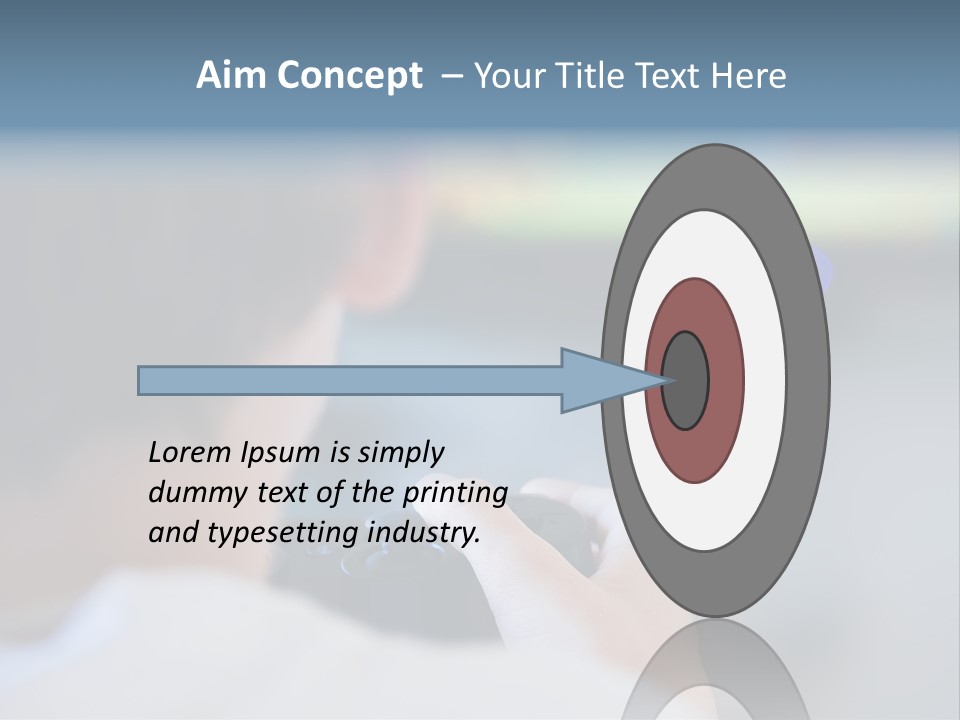 Aim Concept – Your Title Text Here

Lorem Ipsum is simply dummy text of the printing and typesetting industry.